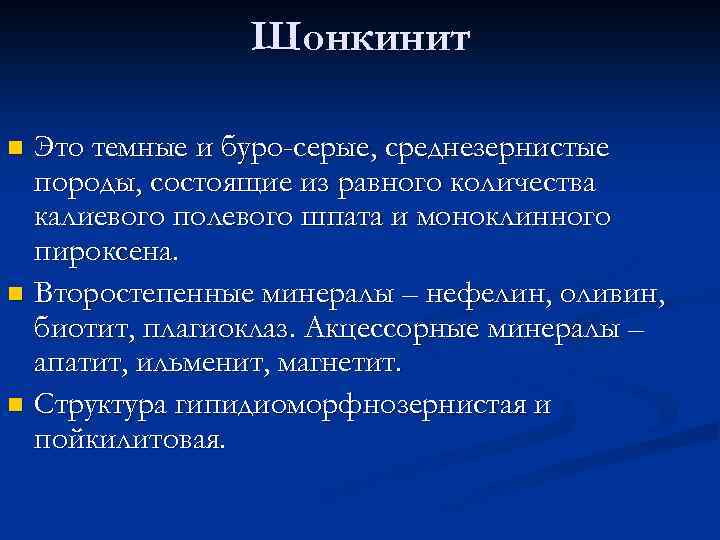 Шонкинит

Это темные и буро-серые, среднезернистые породы, состоящие из равного количества калиевого полевого шпата и моноклинного пироксена.

Второстепенные минералы – нефелин, оливин, биотит, плагиоклаз. Акцессорные минералы – апатит, ильменит, магнетит.

Структура гипидиоморфнозернистая и пойкилитовая.